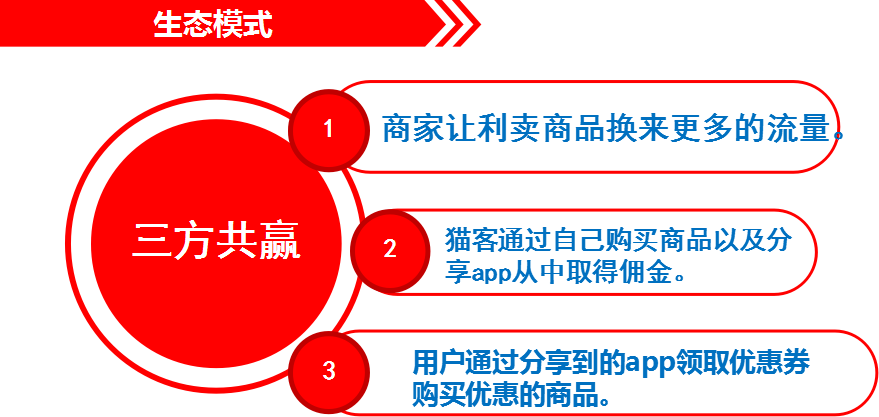 生态模式

三方共赢

1 商家让利卖商品换来更多的流量。

2 猫客通过自己购买商品以及分享app从中取得佣金。

3 用户通过分享到的app领取优惠券购买优惠的商品。